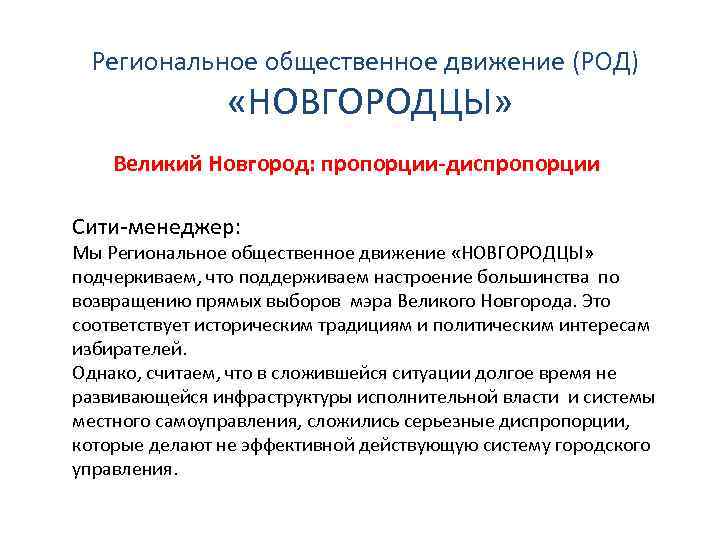 Региональное общественное движение (РОД) «НОВГОРОДЦЫ»

Великий Новгород: пропорции-диспропорции

Сити-менеджер:
Мы Региональное общественное движение «НОВГОРОДЦЫ» подчеркиваем, что поддерживаем настроение большинства по возвращению прямых выборов мэра Великого Новгорода. Это соответствует историческим традициям и политическим интересам избирателей.
Однако, считаем, что в сложившейся ситуации долгое время не развивающейся инфраструктуры исполнительной власти и системы местного самоуправления, сложились серьезные диспропорции, которые делают не эффективной действующую систему городского управления.